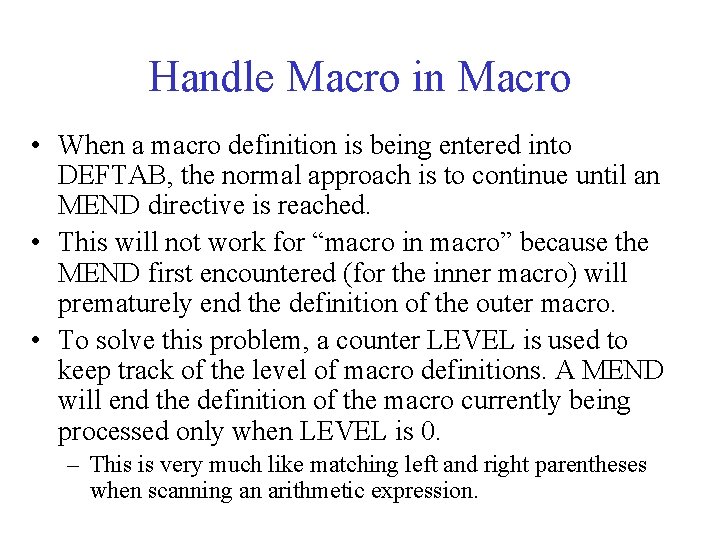 Handle Macro in Macro

• When a macro definition is being entered into DEFTAB, the normal approach is to continue until an MEND directive is reached.

• This will not work for “macro in macro” because the MEND first encountered (for the inner macro) will prematurely end the definition of the outer macro.

• To solve this problem, a counter LEVEL is used to keep track of the level of macro definitions. A MEND will end the definition of the macro currently being processed only when LEVEL is 0.

– This is very much like matching left and right parentheses when scanning an arithmetic expression.